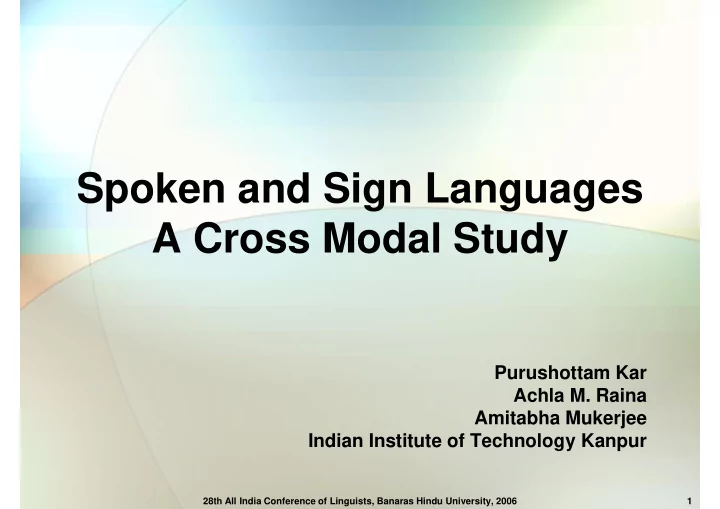 Spoken and Sign Languages
A Cross Modal Study

Purushottam Kar
Achla M. Raina
Amitabha Mukerjee
Indian Institute of Technology Kanpur

28th All India Conference of Linguists, Banaras Hindu University, 2006

1